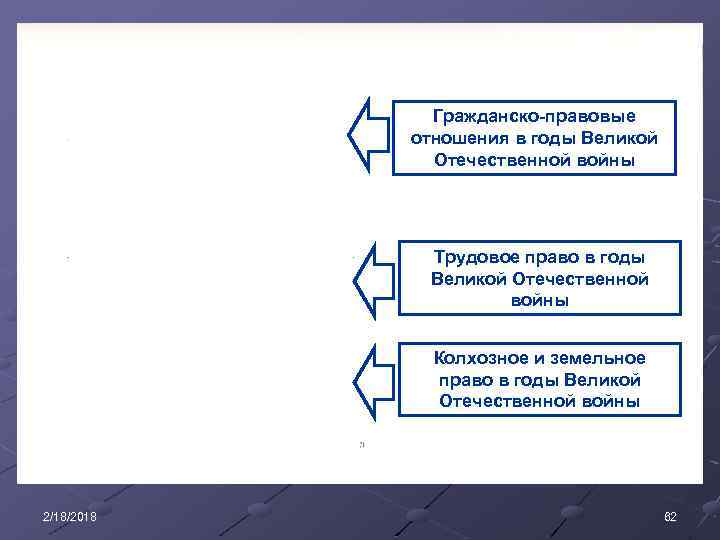 Гражданско-правовые отношения в годы Великой Отечественной войны

Трудовое право в годы Великой Отечественной войны

Колхозное и земельное право в годы Великой Отечественной войны

2/18/2018

62